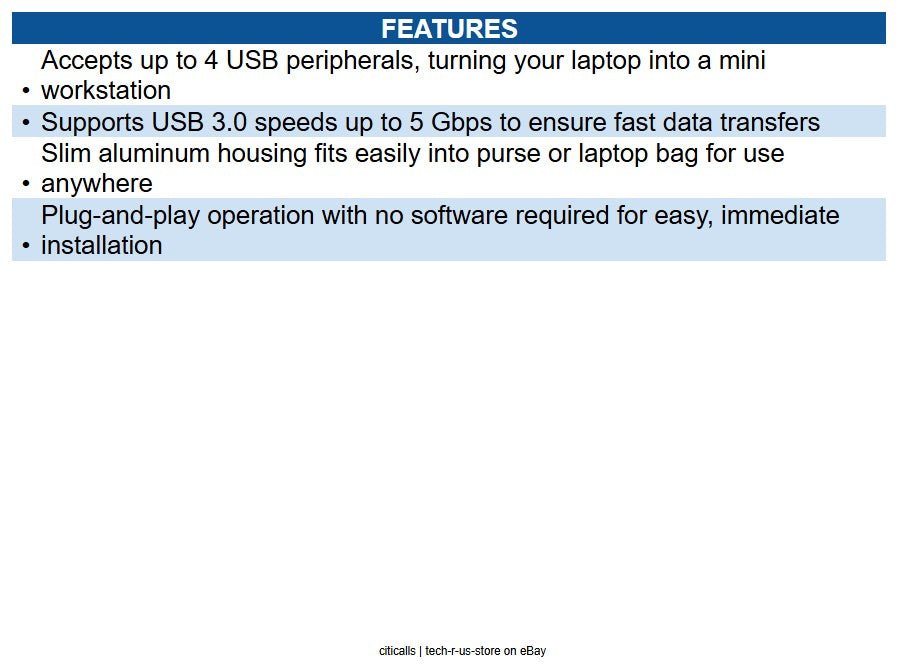 FEATURES

• Accepts up to 4 USB peripherals, turning your laptop into a mini workstation
• Supports USB 3.0 speeds up to 5 Gbps to ensure fast data transfers
• Slim aluminum housing fits easily into purse or laptop bag for use anywhere
• Plug-and-play operation with no software required for easy, immediate installation

citicalls | tech-r-us-store on eBay